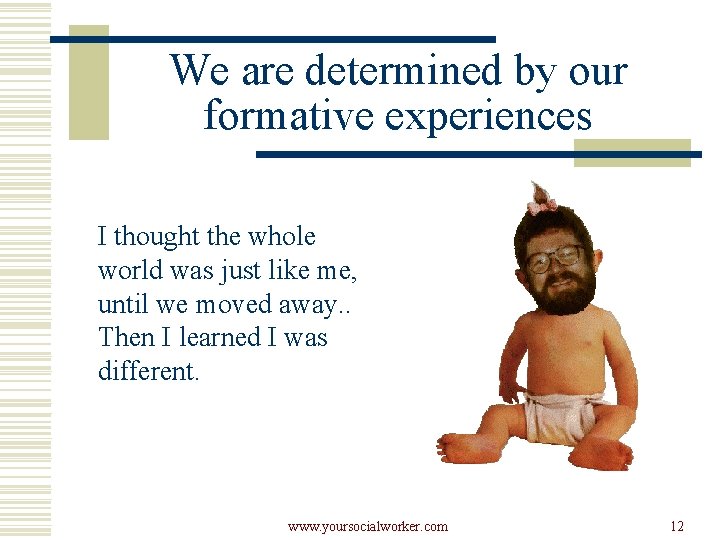 We are determined by our formative experiences

I thought the whole world was just like me, until we moved away.. Then I learned I was different.

www.yoursocialworker.com

12